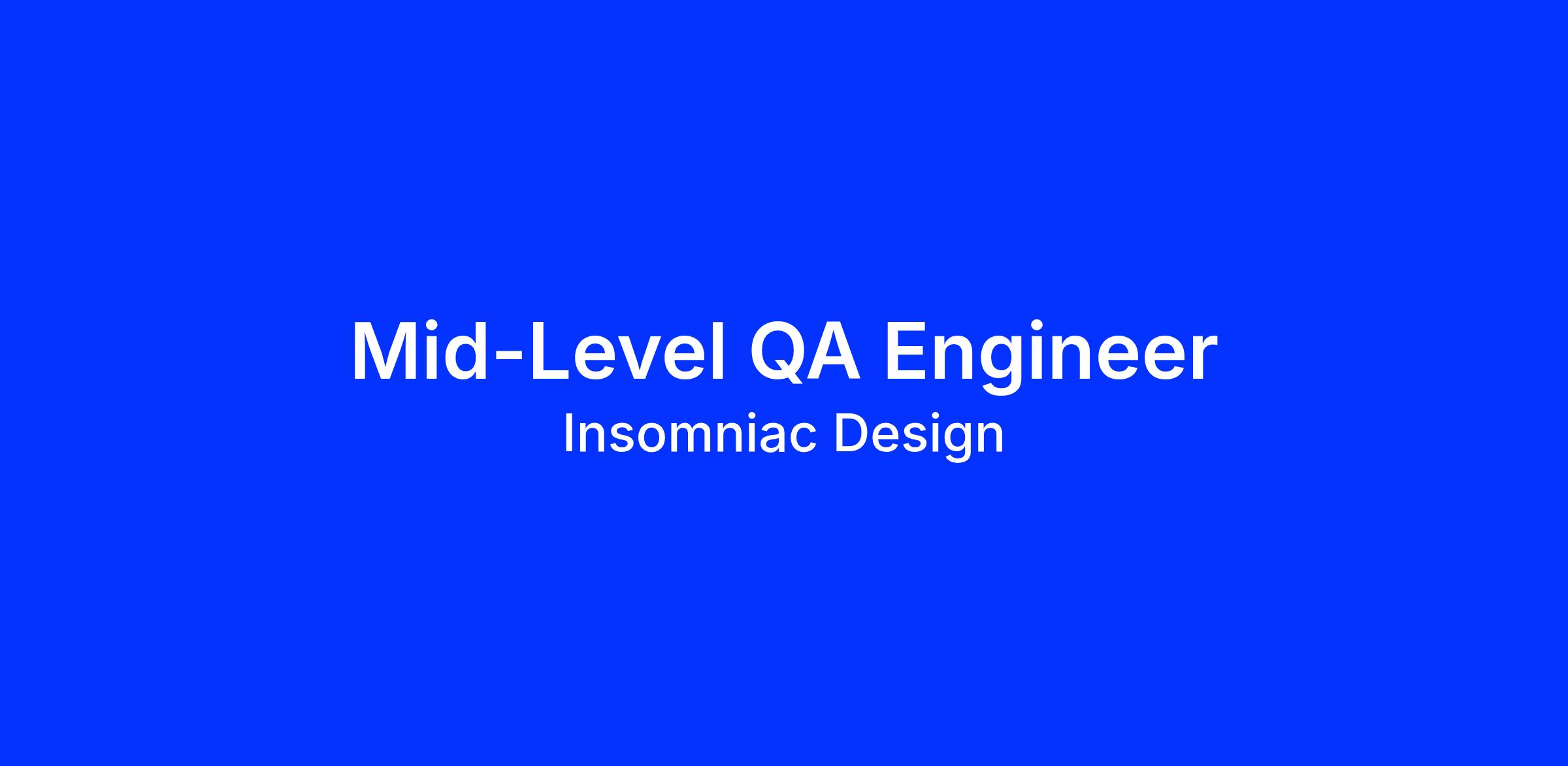 Mid-Level QA Engineer
Insomniac Design